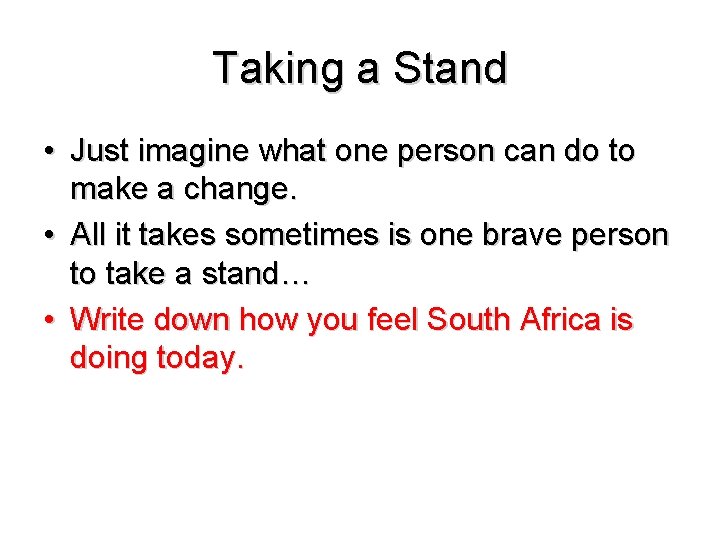 Taking a Stand

• Just imagine what one person can do to make a change.

• All it takes sometimes is one brave person to take a stand…

• Write down how you feel South Africa is doing today.